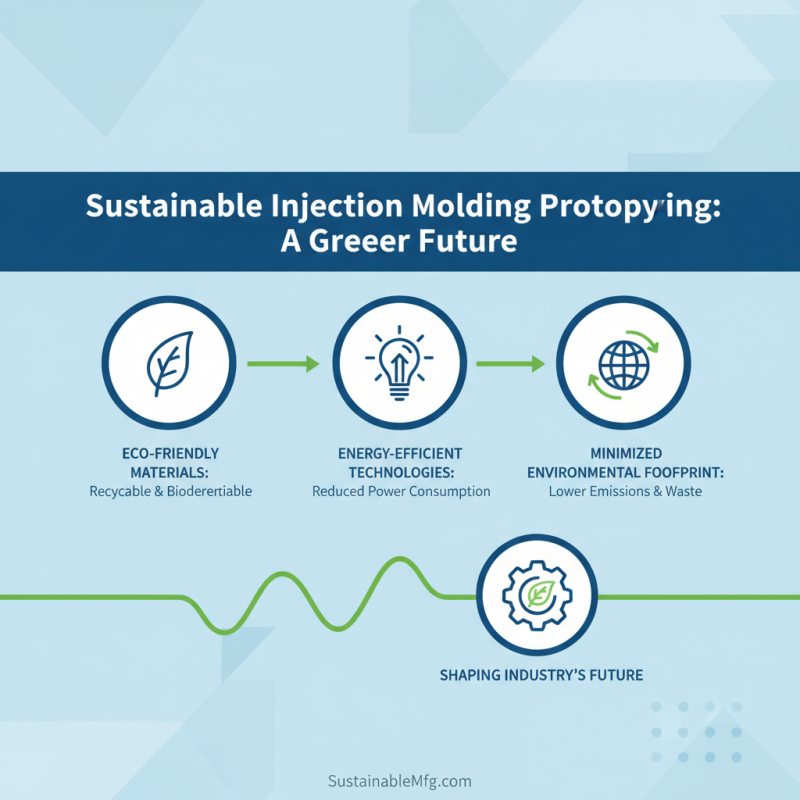 Sustainable Injection Molding Protopying: A Greeer Future

ECO-FRIENDLY MATERIALS:
Recycable & Bioderertiable

ENERGY-EFFICIENT TECHNOLOGIES:
Reduced Power Consumption

MINIMIZED ENVIRONMENTAL FOOFPRINT:
Lower Emissions & Waste

SHAPING INDUSTRY'S FUTURE

SustainableMfg.com